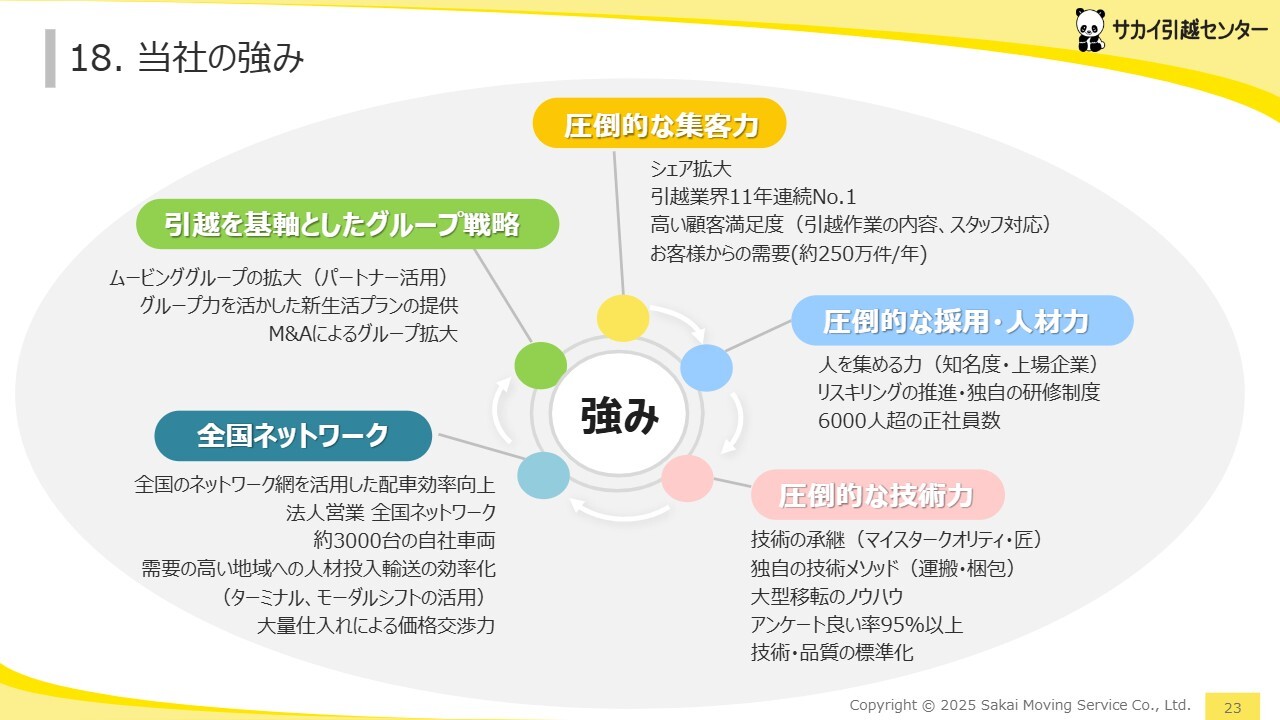 サカイ引越センター

18. 当社の強み

圧倒的な集客力

シェア拡大
引越業界11年連続No.1
高い顧客満足度（引越作業の内容、スタッフ対応）
お客様からの需要(約250万件/年)

引越を基軸としたグループ戦略

ムービンググループの拡大（パートナー活用）
グループ力を活かした新生活プランの提供
M&Aによるグループ拡大

圧倒的な採用・人材力

人を集める力（知名度・上場企業）
リスキリングの推進・独自の研修制度
6000人超の正社員数

強み

全国ネットワーク

全国のネットワーク網を活用した配車効率向上
法人営業 全国ネットワーク
約3000台の自社車両
需要の高い地域への人材投入輸送の効率化
（ターミナル、モーダルシフトの活用）
大量仕入れによる価格交渉力

圧倒的な技術力

技術の承継（マイスタークオリティ・匠）
独自の技術メソッド（運搬・梱包）
大型移転のノウハウ
アンケート良い率95%以上
技術・品質の標準化

Copyright © 2025 Sakai Moving Service Co., Ltd.

23